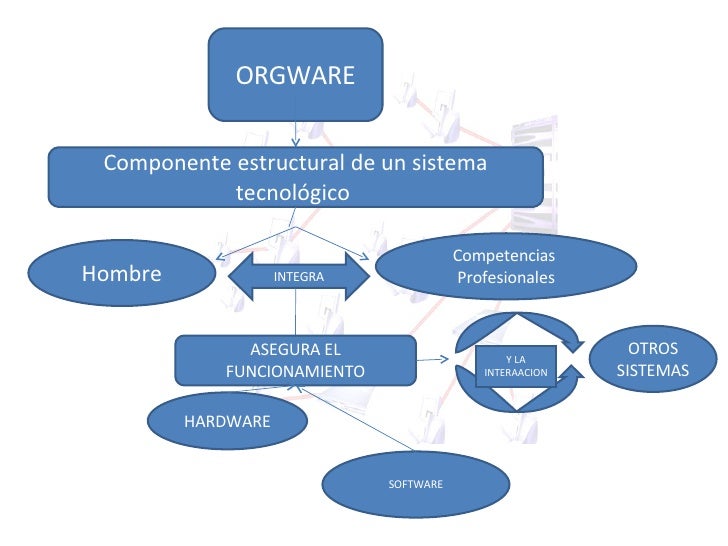 ORGWARE

Componente estructural de un sistema tecnológico

Hombre

INTEGRA

Competencias Profesionales

ASEGURA EL FUNCIONAMIENTO

Y LA INTERAACION

OTROS SISTEMAS

HARDWARE

SOFTWARE